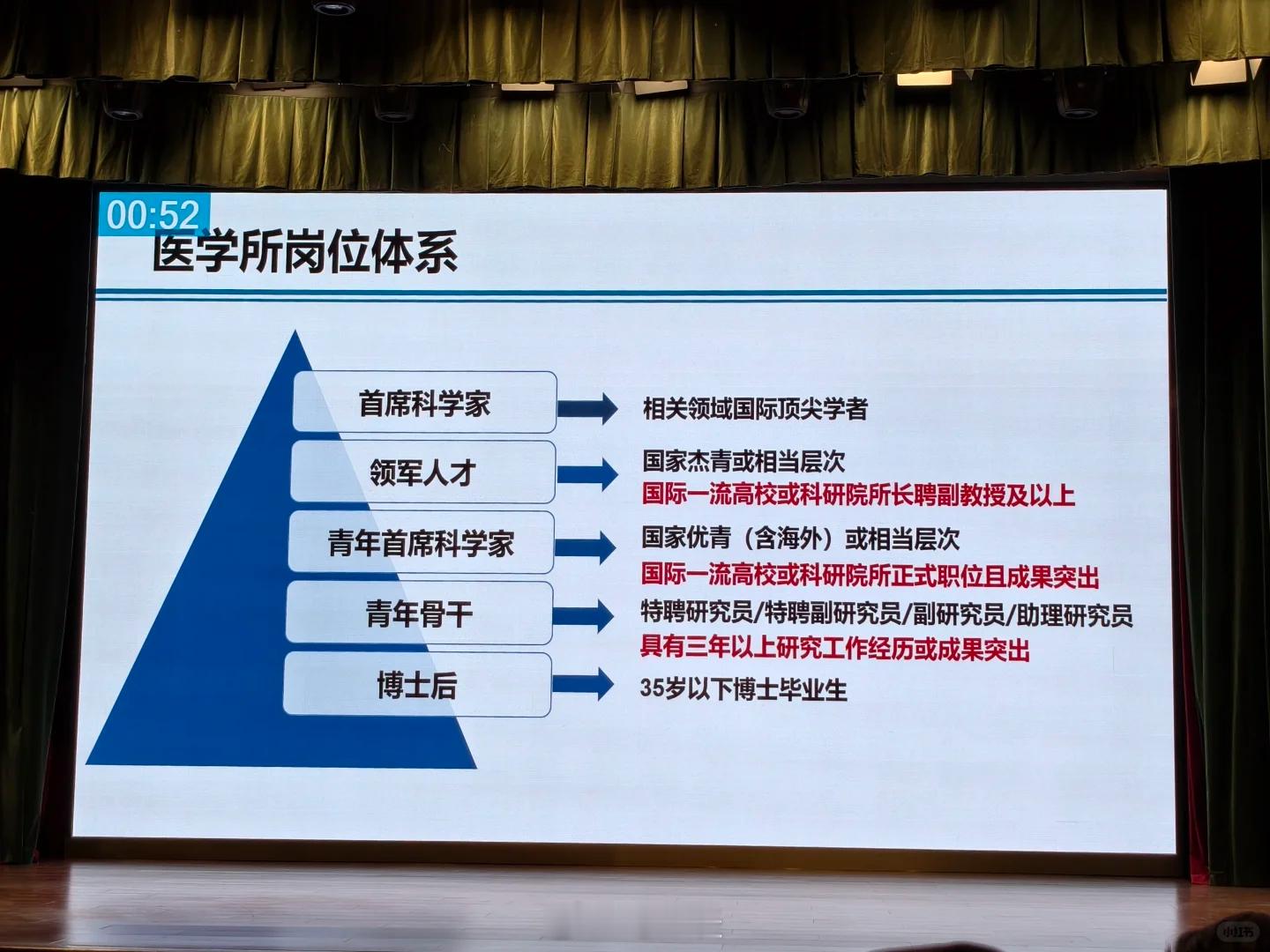 00:52

医学所岗位体系

首席科学家 相关领域国际顶尖学者

领军人才 国家杰青或相当层次
国际一流高校或科研院所长聘副教授及以上

青年首席科学家 国家优青（含海外）或相当层次
国际一流高校或科研院所正式职位且成果突出

青年骨干 特聘研究员/特聘副研究员/副研究员/助理研究员
具有三年以上研究工作经历或成果突出

博士后 35岁以下博士毕业生

小红书